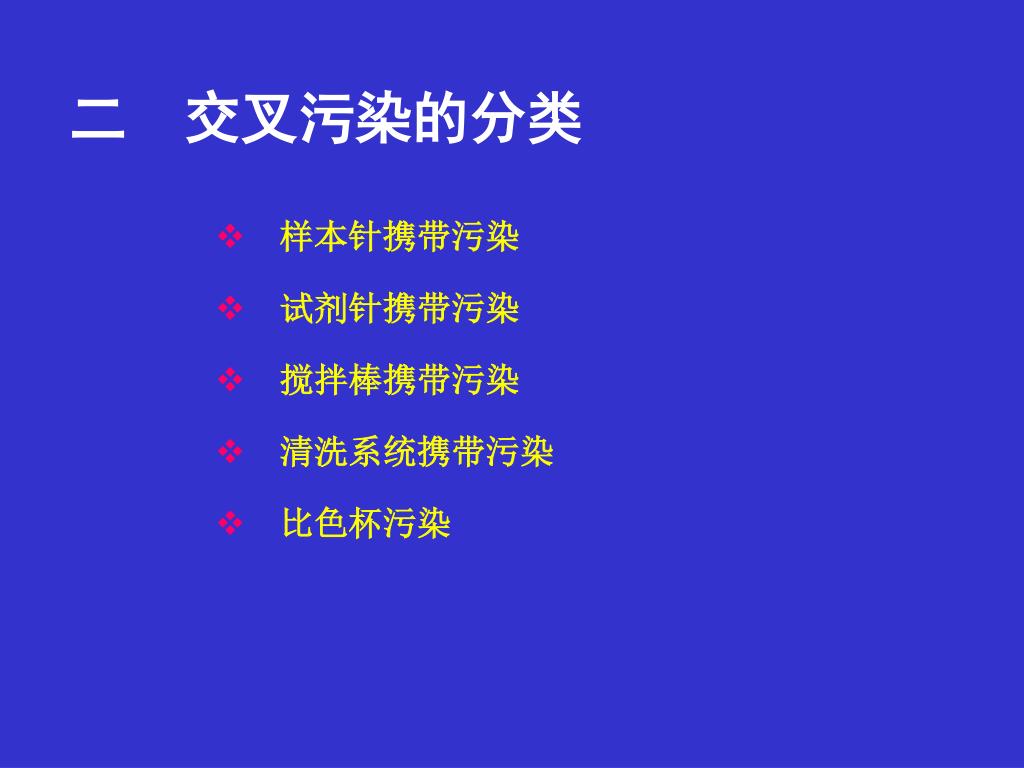 二　交叉污染的分类

❖ 样本针携带污染

❖ 试剂针携带污染

❖ 搅拌棒携带污染

❖ 清洗系统携带污染

❖ 比色杯污染